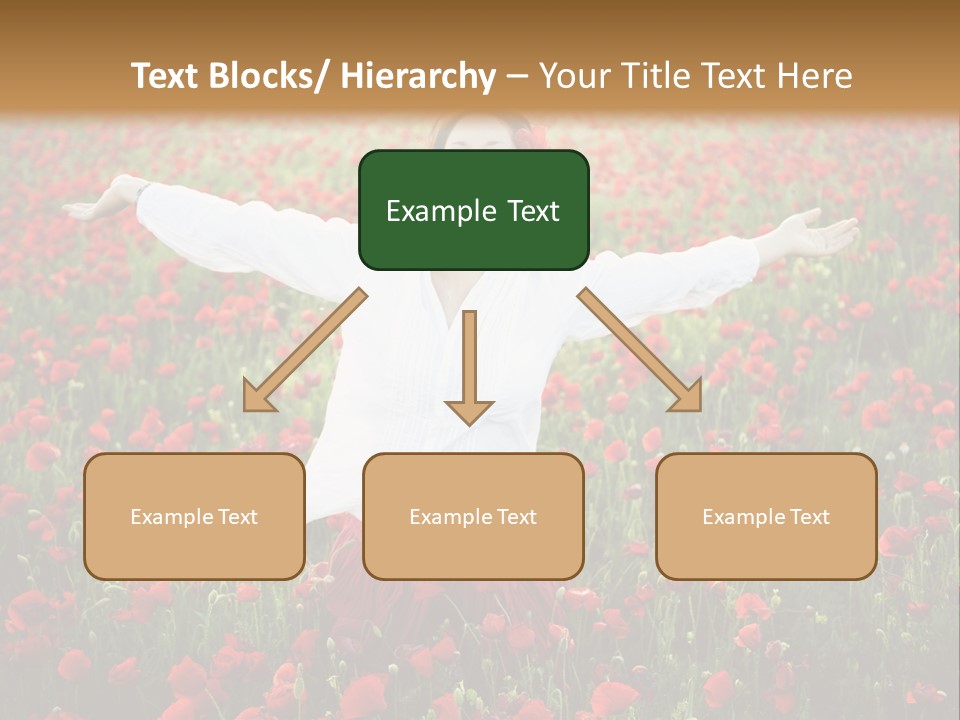 Text Blocks/ Hierarchy – Your Title Text Here

Example Text

Example Text

Example Text

Example Text